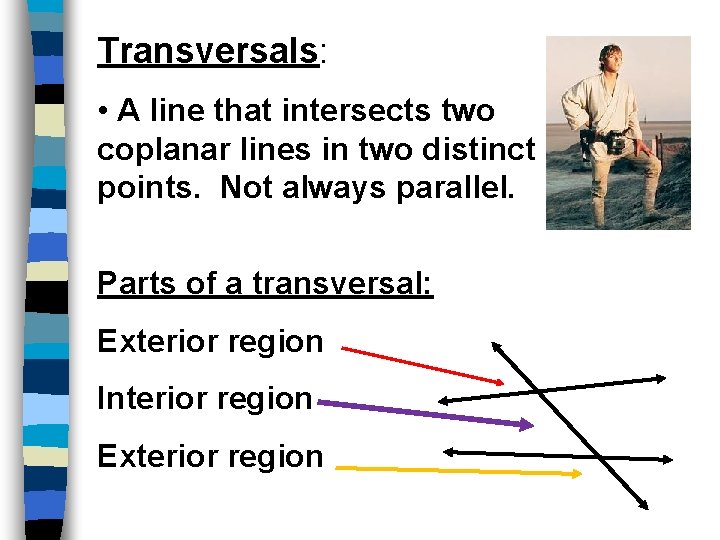 Transversals:

• A line that intersects two coplanar lines in two distinct points. Not always parallel.

Parts of a transversal:

Exterior region

Interior region

Exterior region